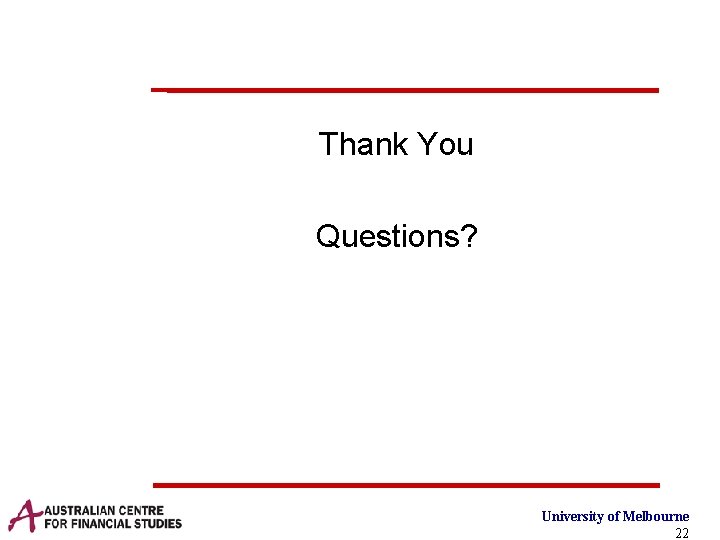 Thank You

Questions?

AUSTRALIAN CENTRE FOR FINANCIAL STUDIES

University of Melbourne

22